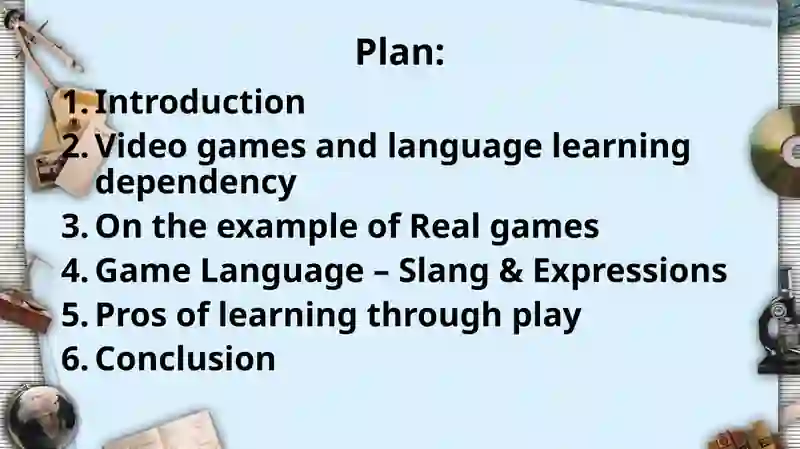 Plan:

1. Introduction
2. Video games and language learning dependency
3. On the example of Real games
4. Game Language – Slang & Expressions
5. Pros of learning through play
6. Conclusion